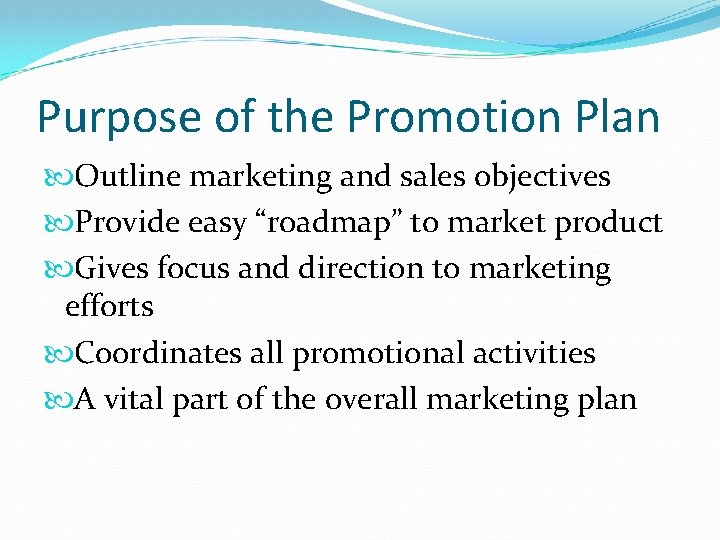 Purpose of the Promotion Plan

Outline marketing and sales objectives

Provide easy “roadmap” to market product

Gives focus and direction to marketing efforts

Coordinates all promotional activities

A vital part of the overall marketing plan